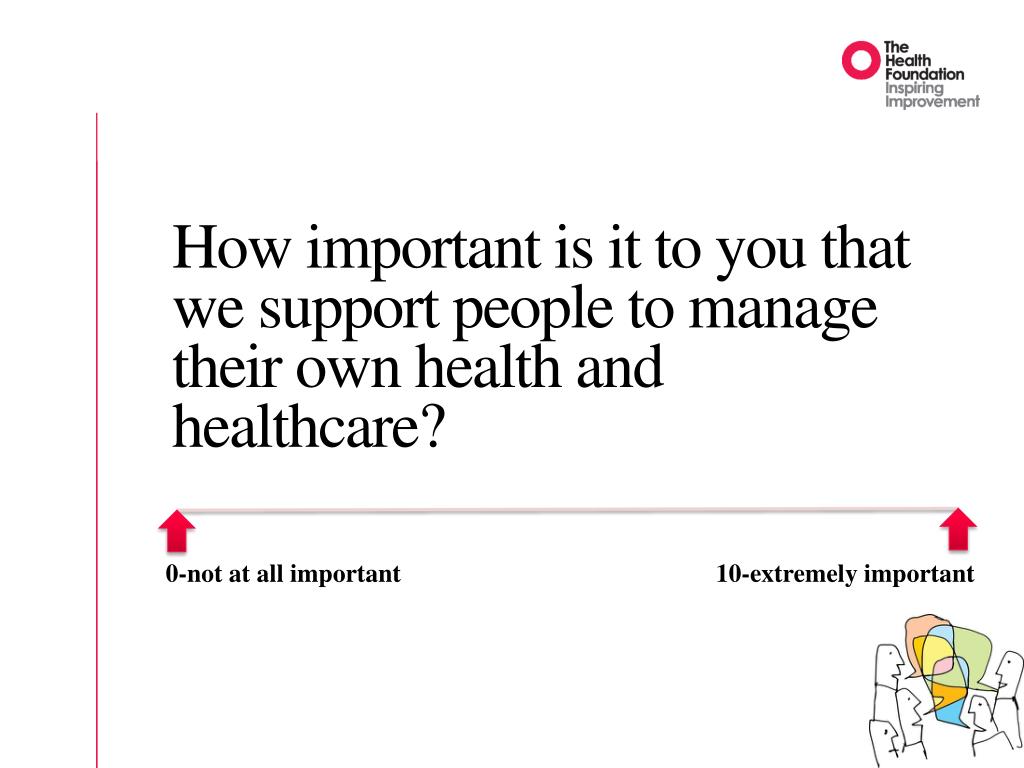 The Health Foundation
Inspiring Improvement

How important is it to you that we support people to manage their own health and healthcare?

0-not at all important

10-extremely important